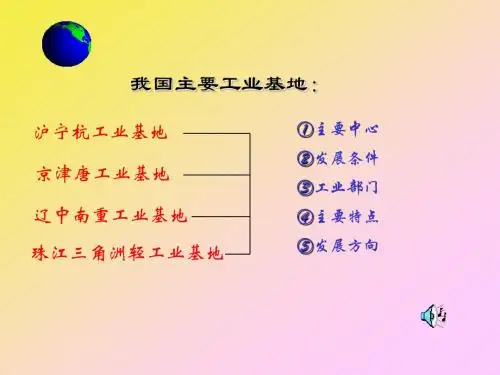 我国主要工业基地：

沪宁杭工业基地

京津唐工业基地

辽中南重工业基地

珠江三角洲轻工业基地

①主要中心

②发展条件

③工业部门

④主要特点

⑤发展方向